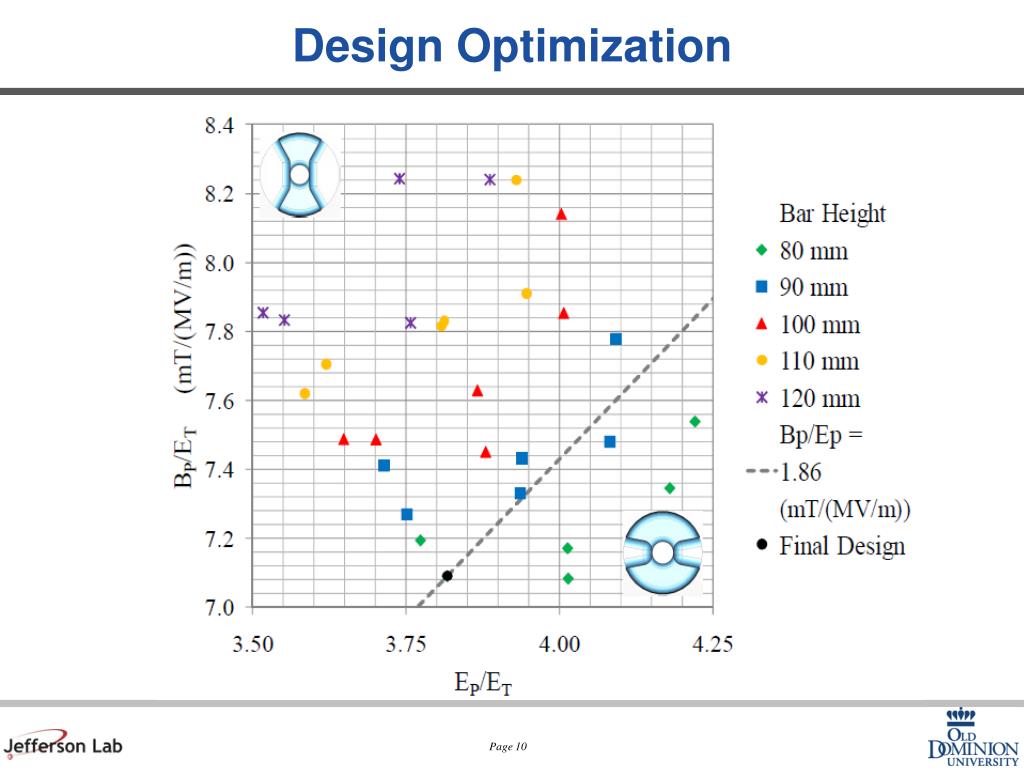 Design Optimization

8.4
8.2
8.0
7.8
7.6
7.4
7.2
7.0

$B_P/E_T$ (mT/(MV/m))

3.50 3.75 4.00 4.25

$E_P/E_T$

Bar Height
80 mm
90 mm
100 mm
110 mm
120 mm
Bp/Ep = 1.86 (mT/(MV/m))
Final Design

Jefferson Lab

Page 10

OLD DOMINION UNIVERSITY